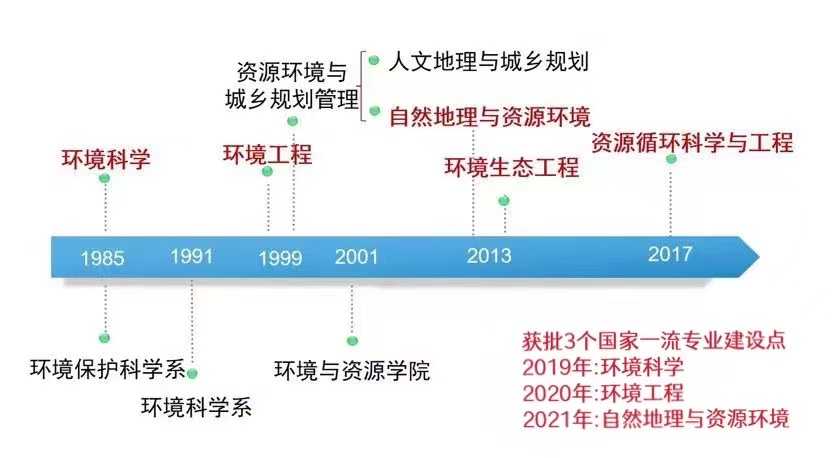 资源环境与城乡规划管理

人文地理与城乡规划

自然地理与资源环境

环境科学

环境工程

环境生态工程

资源循环科学与工程

1985 1991 1999 2001 2013 2017

环境保护科学系

环境科学系

环境与资源学院

获批3个国家一流专业建设点
2019年:环境科学
2020年:环境工程
2021年:自然地理与资源环境